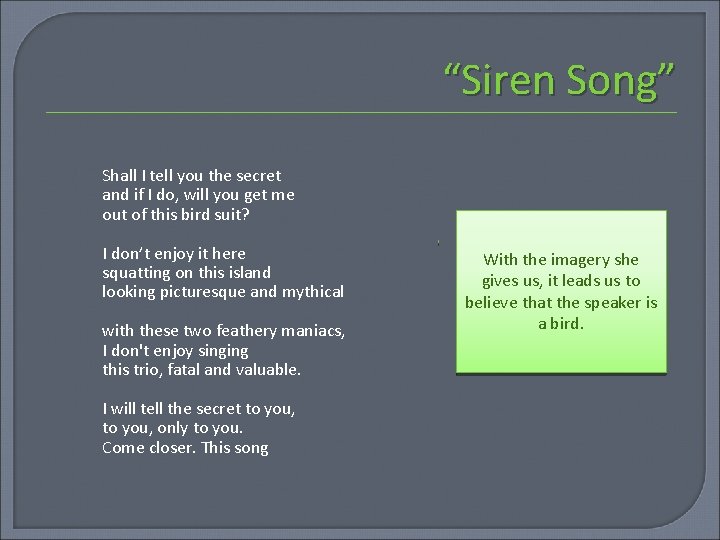 “Siren Song”

Shall I tell you the secret
and if I do, will you get me
out of this bird suit?

I don’t enjoy it here
squatting on this island
looking picturesque and mythical

with these two feathery maniacs,
I don't enjoy singing
this trio, fatal and valuable.

I will tell the secret to you,
to you, only to you.
Come closer. This song

With the imagery she gives us, it leads us to believe that the speaker is a bird.